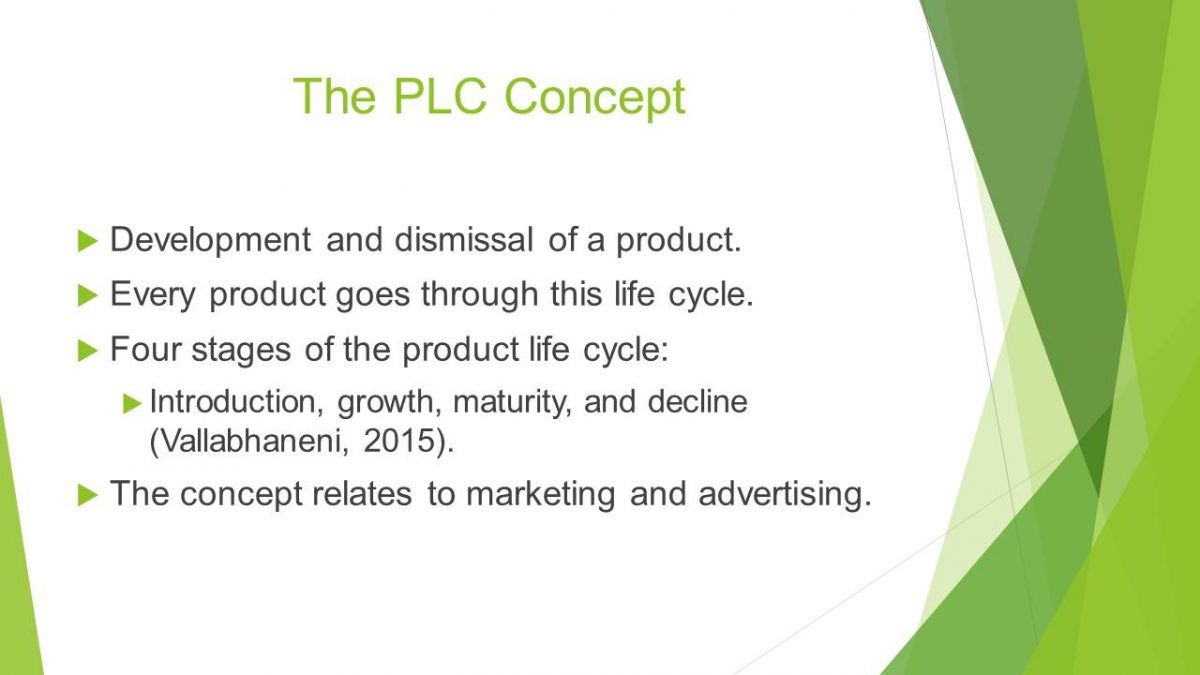 The PLC Concept

Development and dismissal of a product.

Every product goes through this life cycle.

Four stages of the product life cycle:

Introduction, growth, maturity, and decline (Vallabhaneni, 2015).

The concept relates to marketing and advertising.